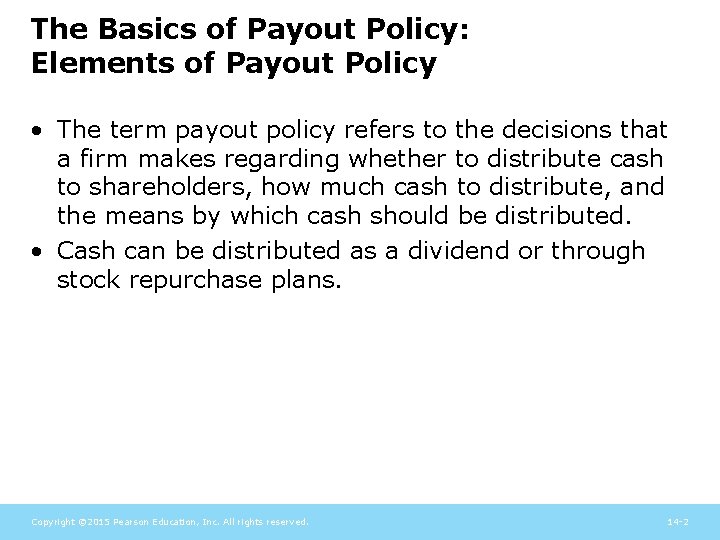 The Basics of Payout Policy: Elements of Payout Policy

• The term payout policy refers to the decisions that a firm makes regarding whether to distribute cash to shareholders, how much cash to distribute, and the means by which cash should be distributed.
• Cash can be distributed as a dividend or through stock repurchase plans.

Copyright ©2015 Pearson Education, Inc. All rights reserved.

14-2